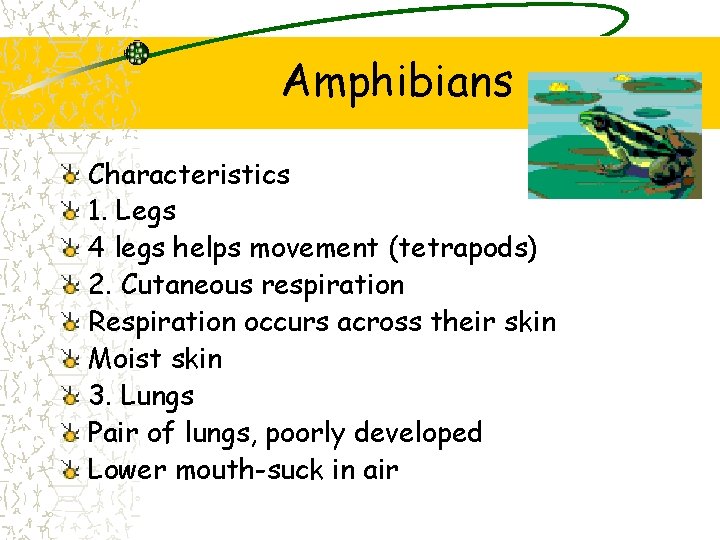 Amphibians

Characteristics
1. Legs
4 legs helps movement (tetrapods)
2. Cutaneous respiration
Respiration occurs across their skin
Moist skin
3. Lungs
Pair of lungs, poorly developed
Lower mouth-suck in air